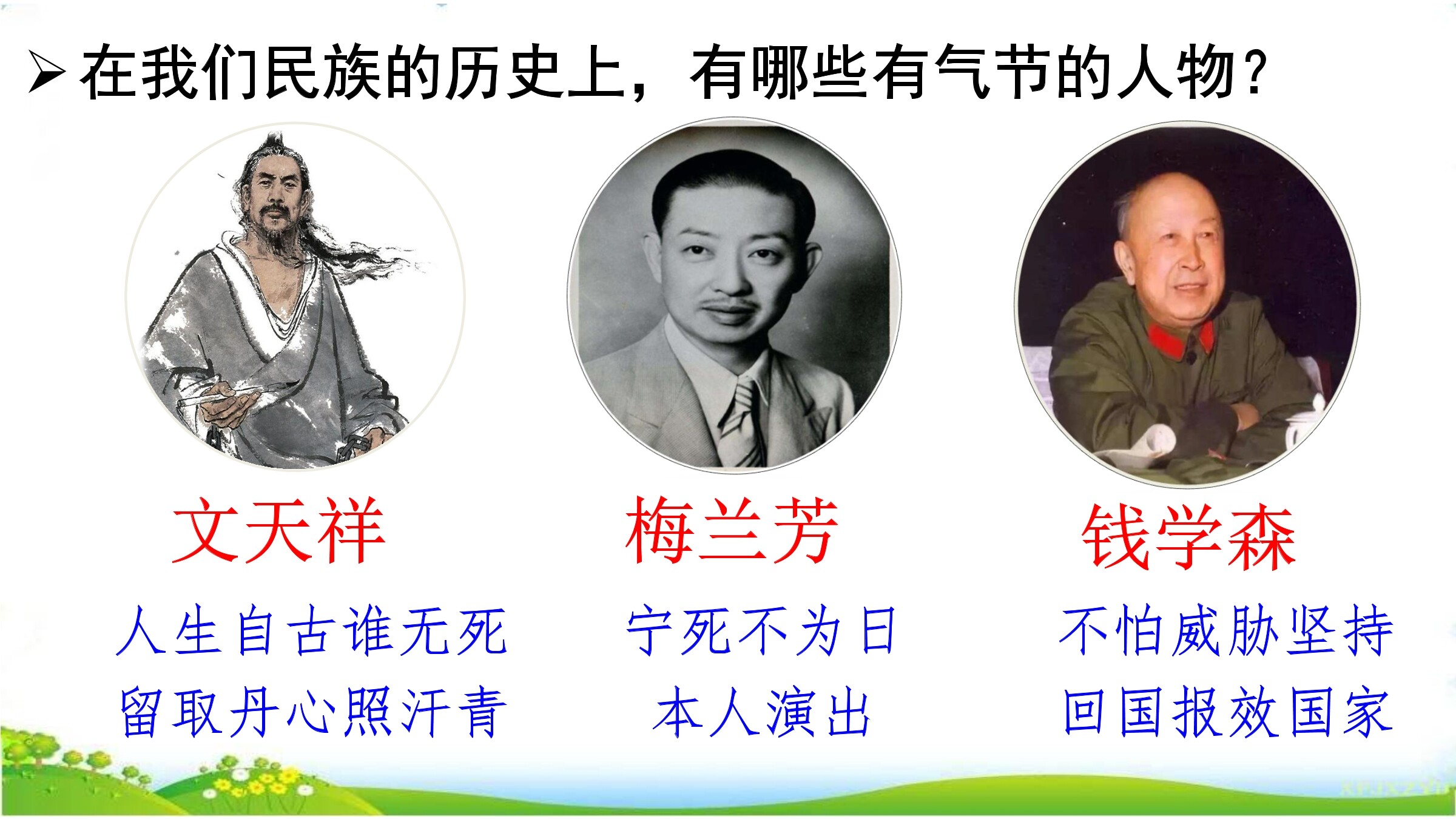 ➢在我们民族的历史上，有哪些有气节的人物？

文天祥

人生自古谁无死
留取丹心照汗青

梅兰芳

宁死不为日
本人演出

钱学森

不怕威胁坚持
回国报效国家